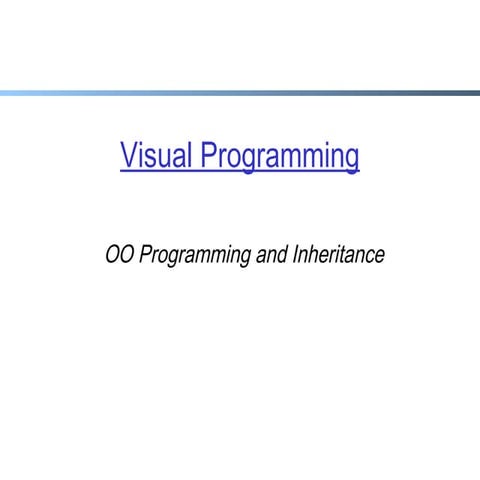 Visual Programming

OO Programming and Inheritance